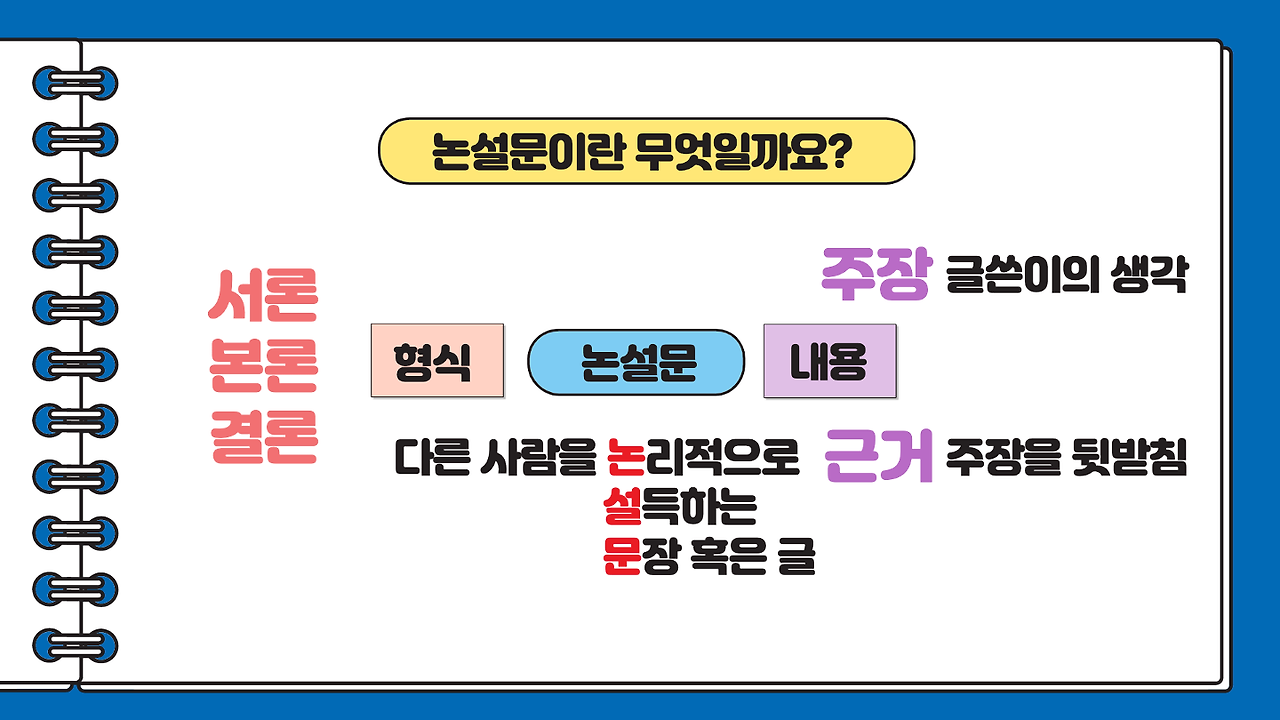 논설문이란 무엇일까요?

서론
본론
결론

형식

논설문

내용

주장 글쓴이의 생각

근거 주장을 뒷받침

다른 사람을 논리적으로
설득하는
문장 혹은 글